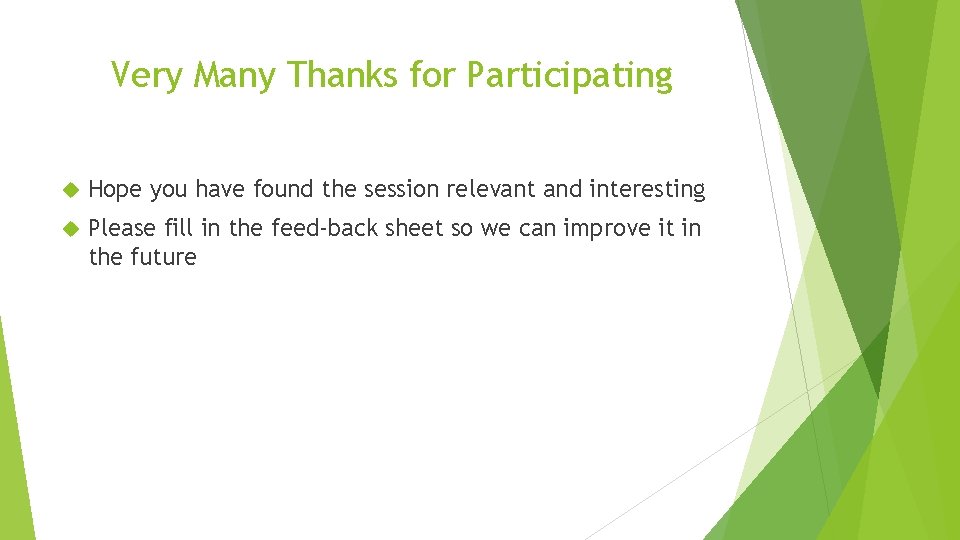 Very Many Thanks for Participating

Hope you have found the session relevant and interesting

Please fill in the feed-back sheet so we can improve it in the future